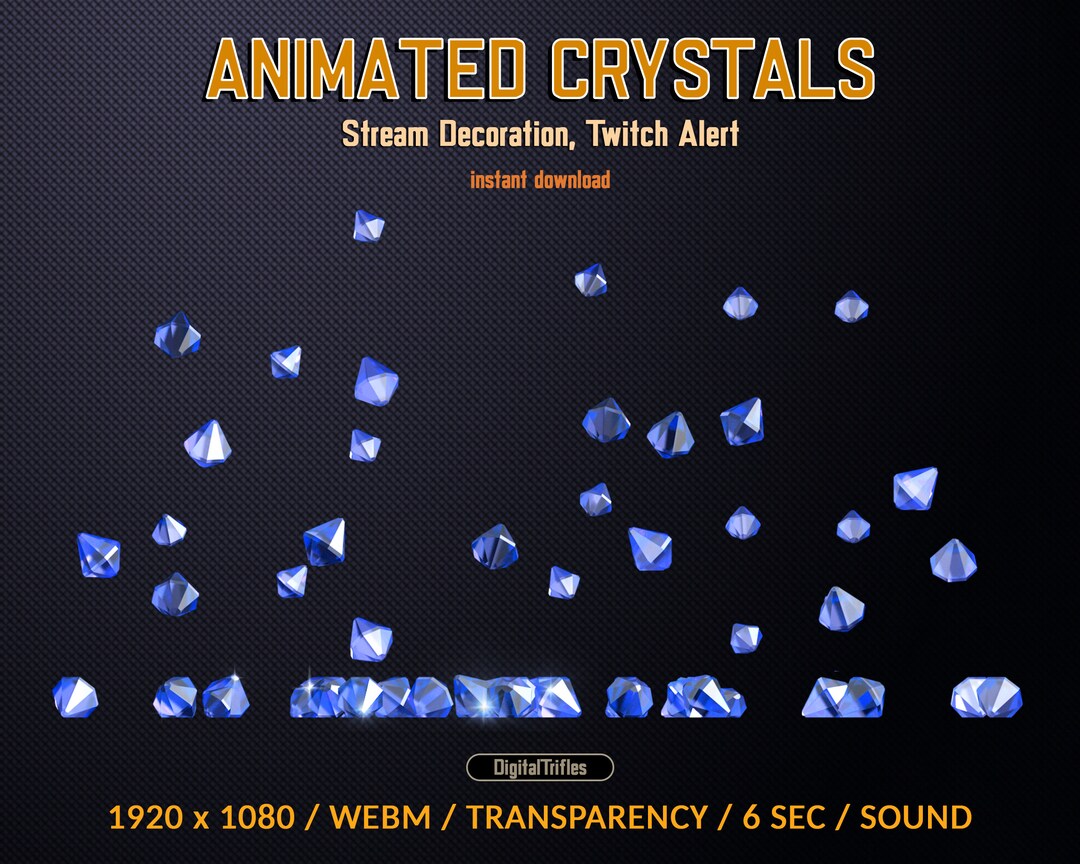 ANIMATED CRYSTALS

Stream Decoration, Twitch Alert

instant download

DigitalTrifles

1920 x 1080 / WEBM / TRANSPARENCY / 6 SEC / SOUND